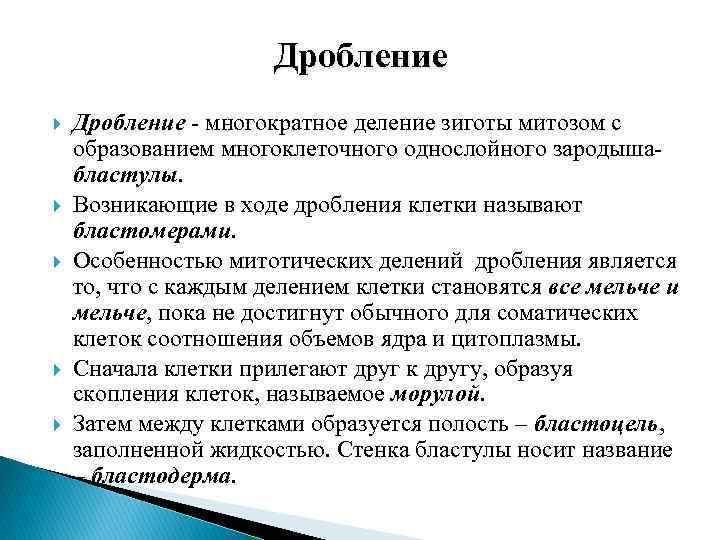 Дробление

Дробление - многократное деление зиготы митозом с образованием многоклеточного однослойного зародыша-бластулы.

Возникающие в ходе дробления клетки называют бластомерами.

Особенностью митотических делений дробления является то, что с каждым делением клетки становятся все мельче и мельче, пока не достигнут обычного для соматических клеток соотношения объемов ядра и цитоплазмы.

Сначала клетки прилегают друг к другу, образуя скопления клеток, называемое морулой.

Затем между клетками образуется полость – бластоцель, заполненной жидкостью. Стенка бластулы носит название – бластодерма.